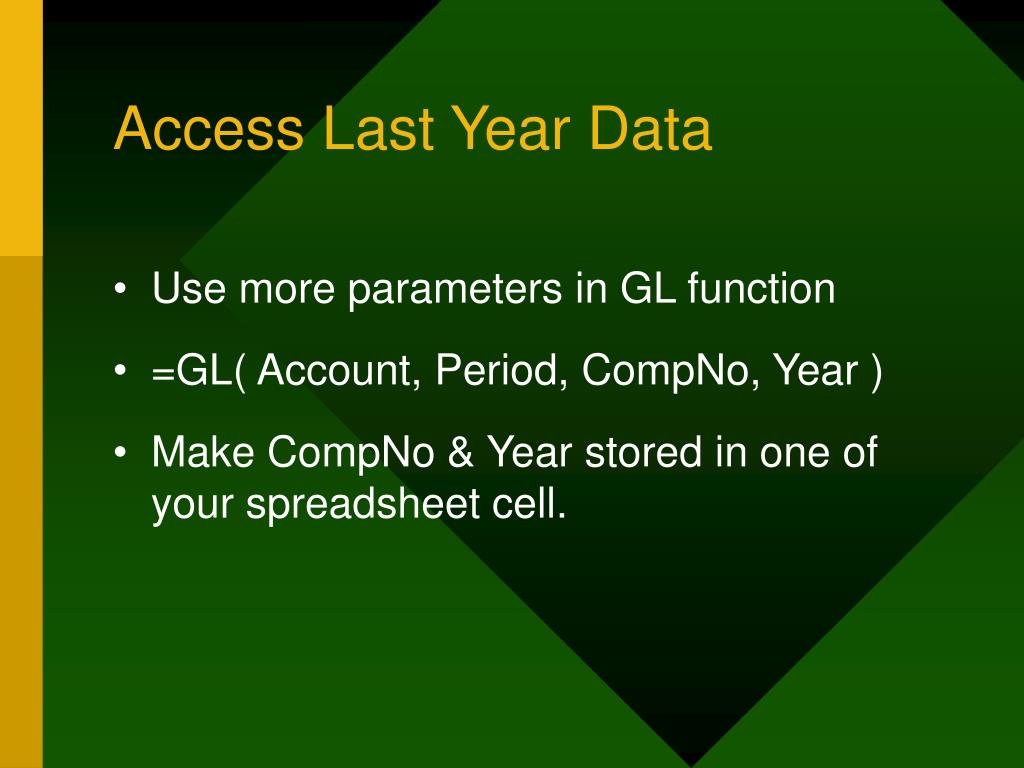 Access Last Year Data

• Use more parameters in GL function
• =GL( Account, Period, CompNo, Year )
• Make CompNo & Year stored in one of your spreadsheet cell.